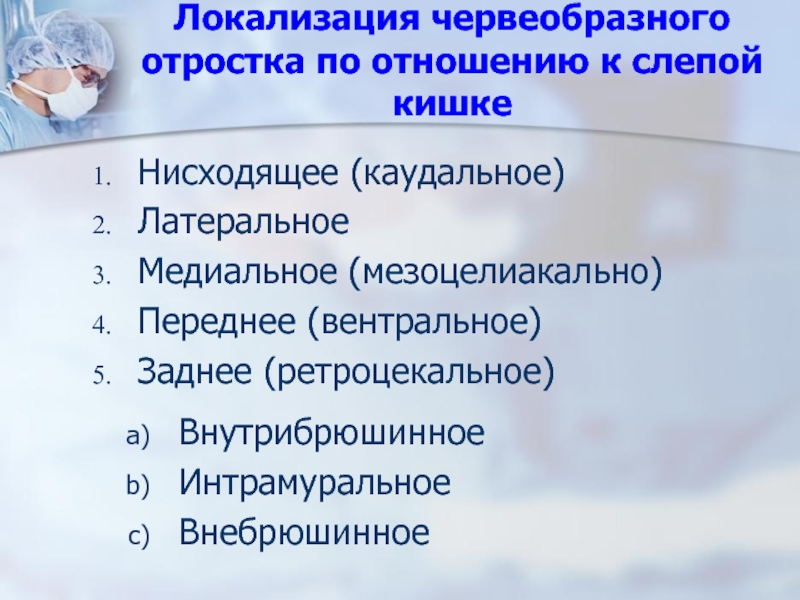 Локализация червеобразного отростка по отношению к слепой кишке

1. Нисходящее (каудальное)
2. Латеральное
3. Медиальное (мезоцелиакально)
4. Переднее (вентральное)
5. Заднее (ретроцекальное)

a) Внутрибрюшинное
b) Интрамуральное
c) Внебрюшинное